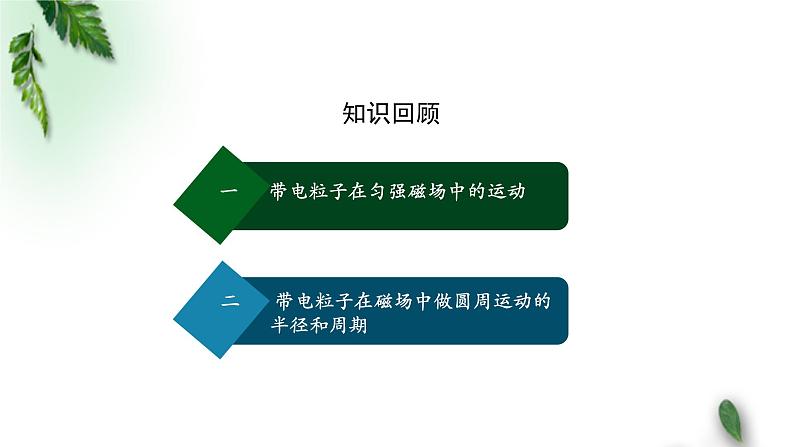 知识回顾

一

带电粒子在匀强磁场中的运动

二

带电粒子在磁场中做圆周运动的半径和周期